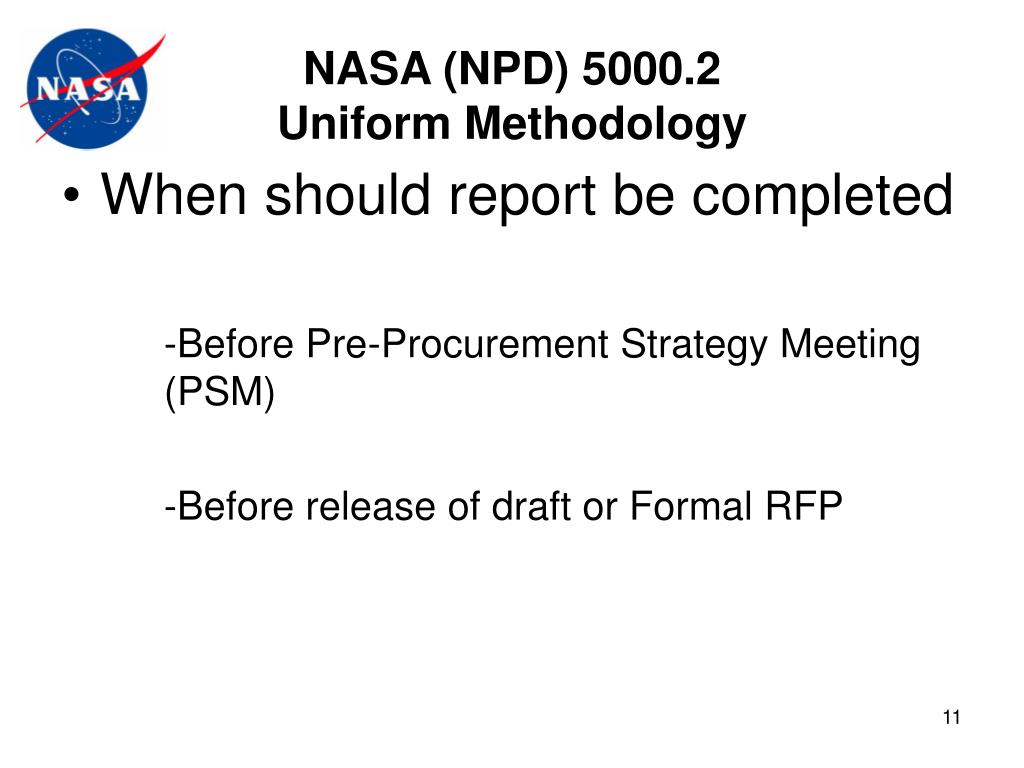 NASA

NASA (NPD) 5000.2
Uniform Methodology

• When should report be completed

-Before Pre-Procurement Strategy Meeting (PSM)

-Before release of draft or Formal RFP

11